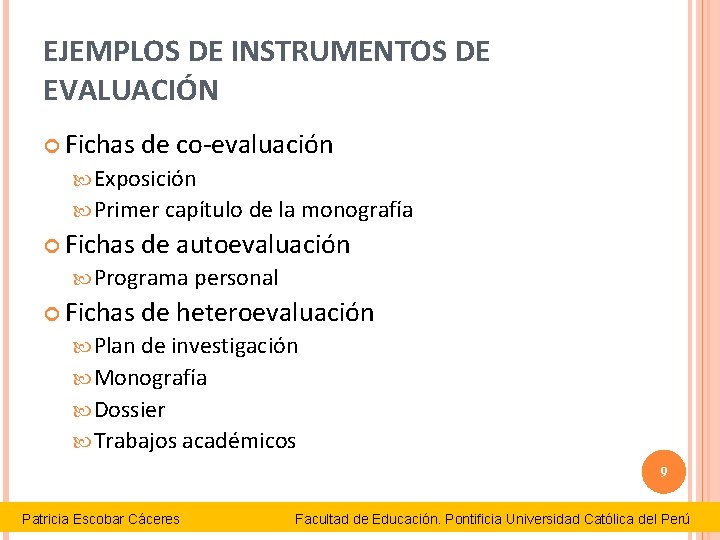 EJEMPLOS DE INSTRUMENTOS DE EVALUACIÓN

Fichas de co-evaluación
Exposición
Primer capítulo de la monografía
Fichas de autoevaluación
Programa personal
Fichas de heteroevaluación
Plan de investigación
Monografía
Dossier
Trabajos académicos

9

Patricia Escobar Cáceres

Facultad de Educación. Pontificia Universidad Católica del Perú